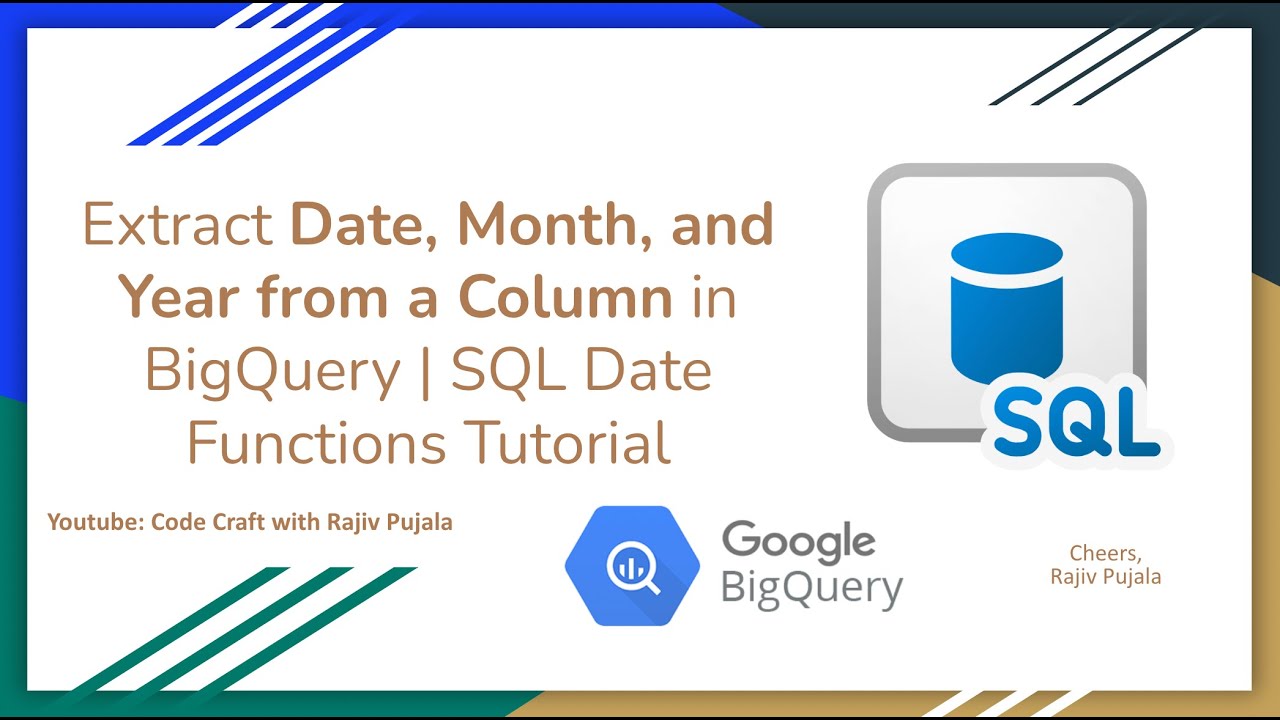 Extract Date, Month, and Year from a Column in BigQuery | SQL Date Functions Tutorial

SQL

Youtube: Code Craft with Rajiv Pujala

Google BigQuery

Cheers,
Rajiv Pujala